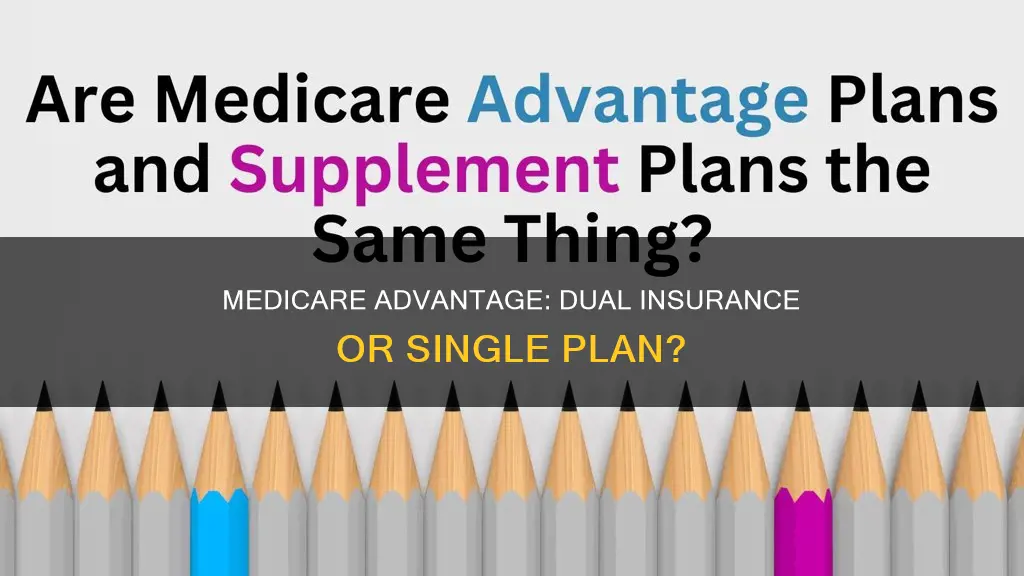 Are Medicare Advantage Plans and Supplement Plans the Same Thing?

MEDICARE ADVANTAGE: DUAL INSURANCE OR SINGLE PLAN?